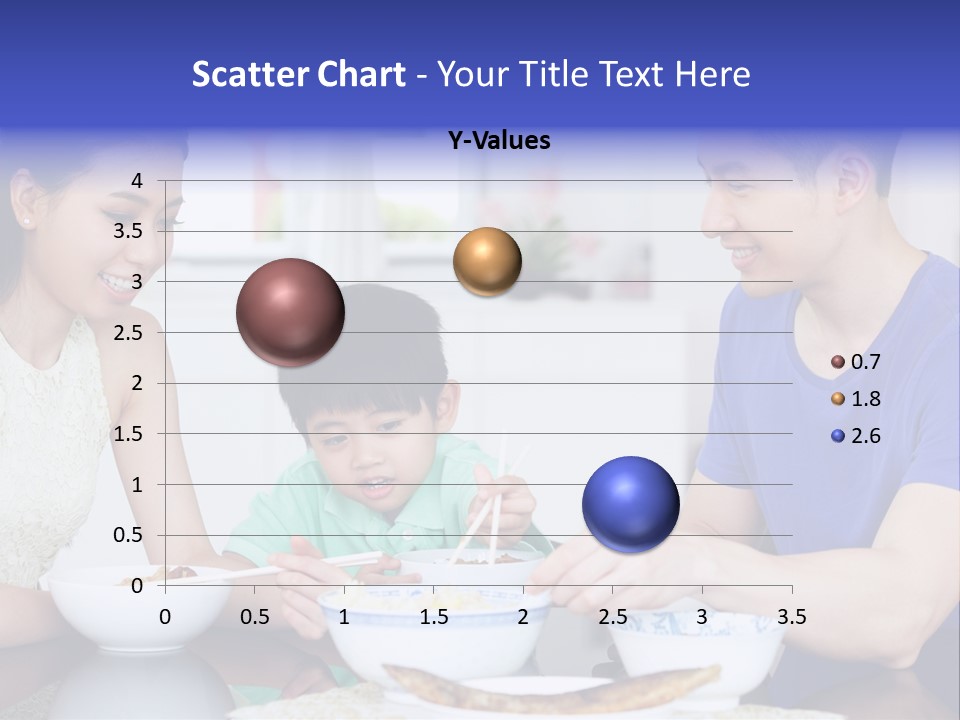 Scatter Chart - Your Title Text Here

Y-Values

4
3.5
3
2.5
2
1.5
1
0.5
0

0 0.5 1 1.5 2 2.5 3 3.5

0.7
1.8
2.6